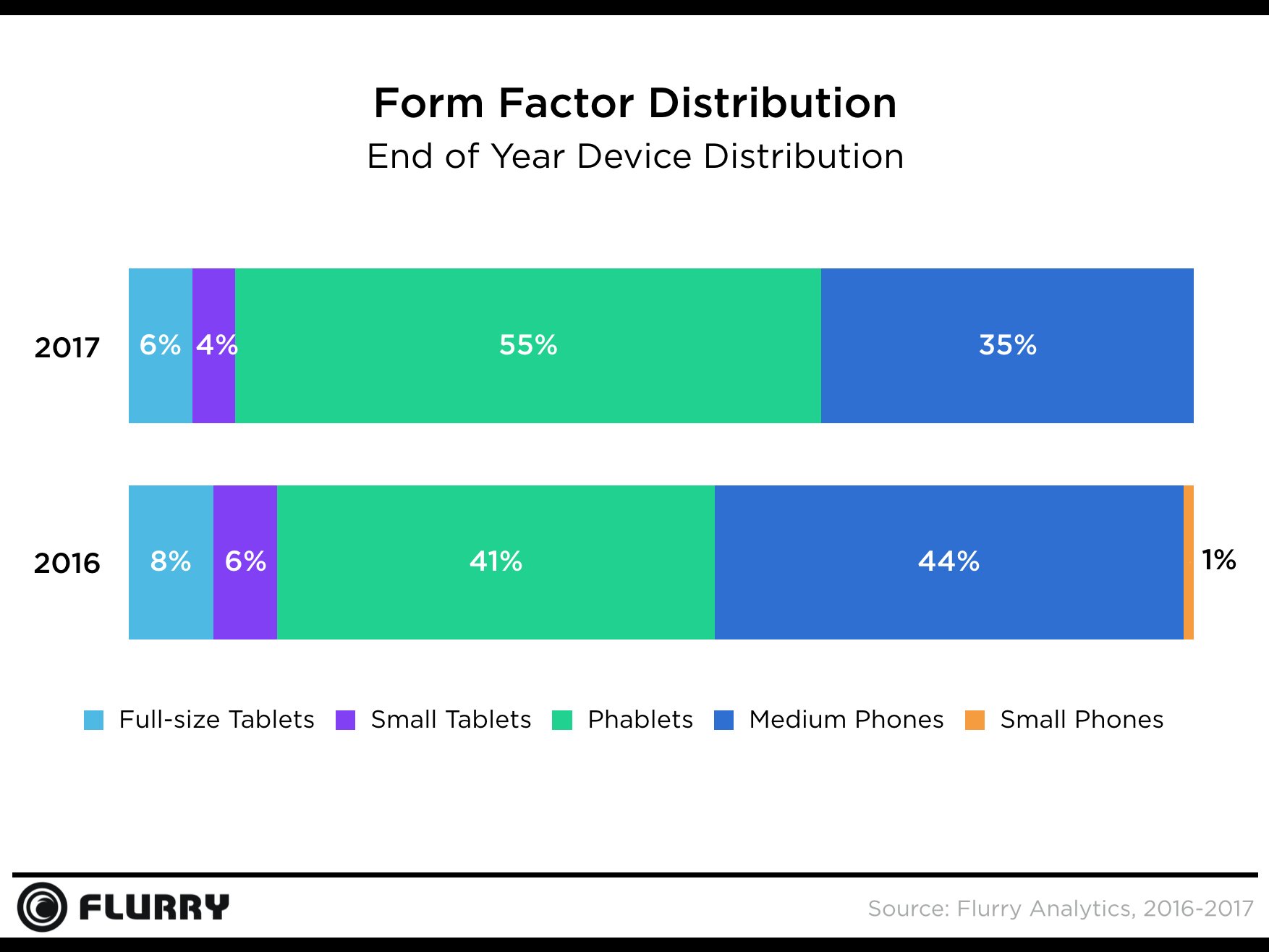 Form Factor Distribution
End of Year Device Distribution

2017 6% 4% 55% 35%

2016 8% 6% 41% 44% 1%

Full-size Tablets Small Tablets Phablets Medium Phones Small Phones

FLURRY

Source: Flurry Analytics, 2016-2017